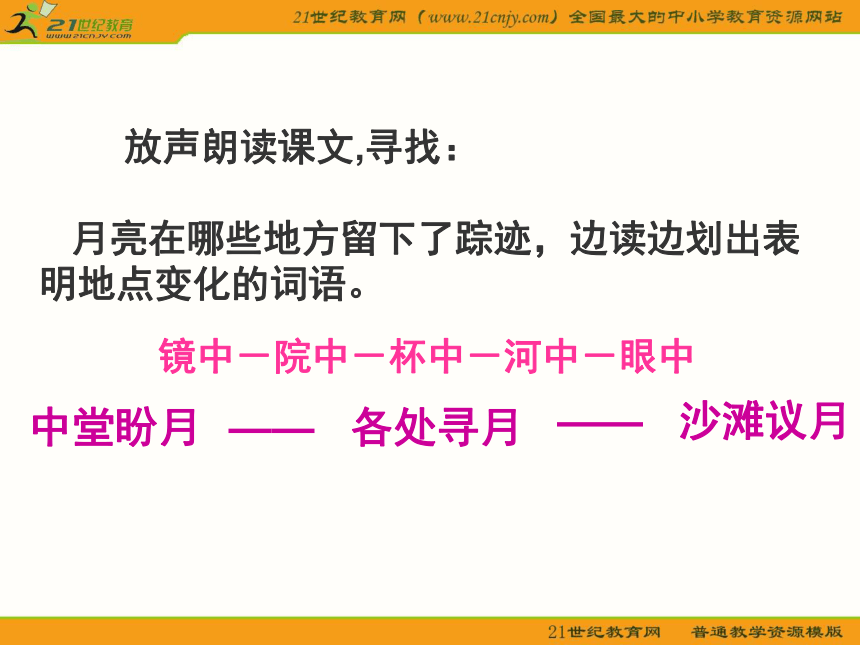 21世纪教育
www.21cnjy.com

21世纪教育网（www.21cnjy.com）全国最大的中小学教育资源网站

放声朗读课文,寻找：

月亮在哪些地方留下了踪迹，边读边划出表明地点变化的词语。

镜中－院中－杯中－河中－眼中

中堂盼月 —— 各处寻月 —— 沙滩议月

21世纪教育网　普通教学资源模版